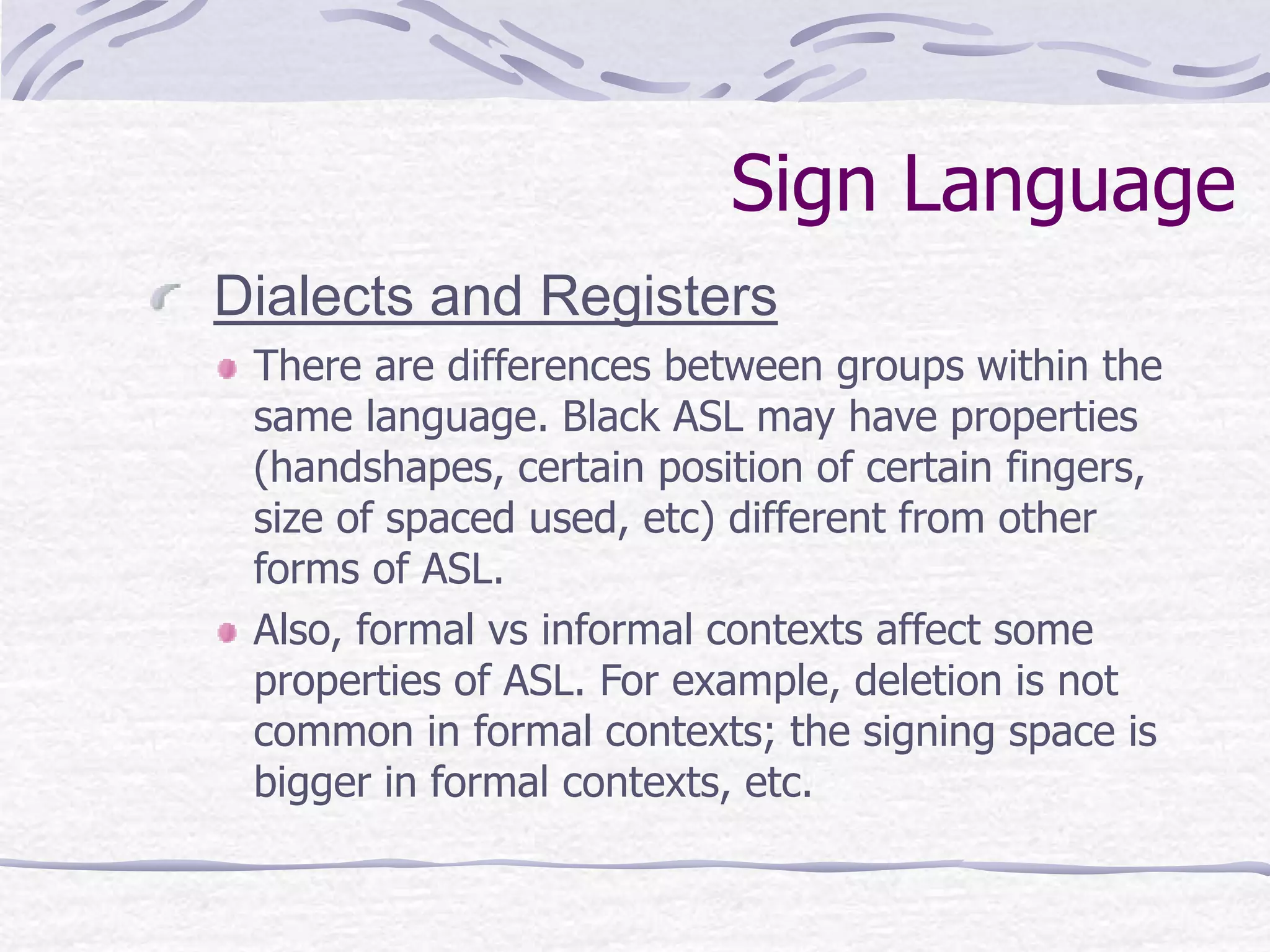 Sign Language

Dialects and Registers

There are differences between groups within the same language. Black ASL may have properties (handshapes, certain position of certain fingers, size of spaced used, etc) different from other forms of ASL.

Also, formal vs informal contexts affect some properties of ASL. For example, deletion is not common in formal contexts; the signing space is bigger in formal contexts, etc.